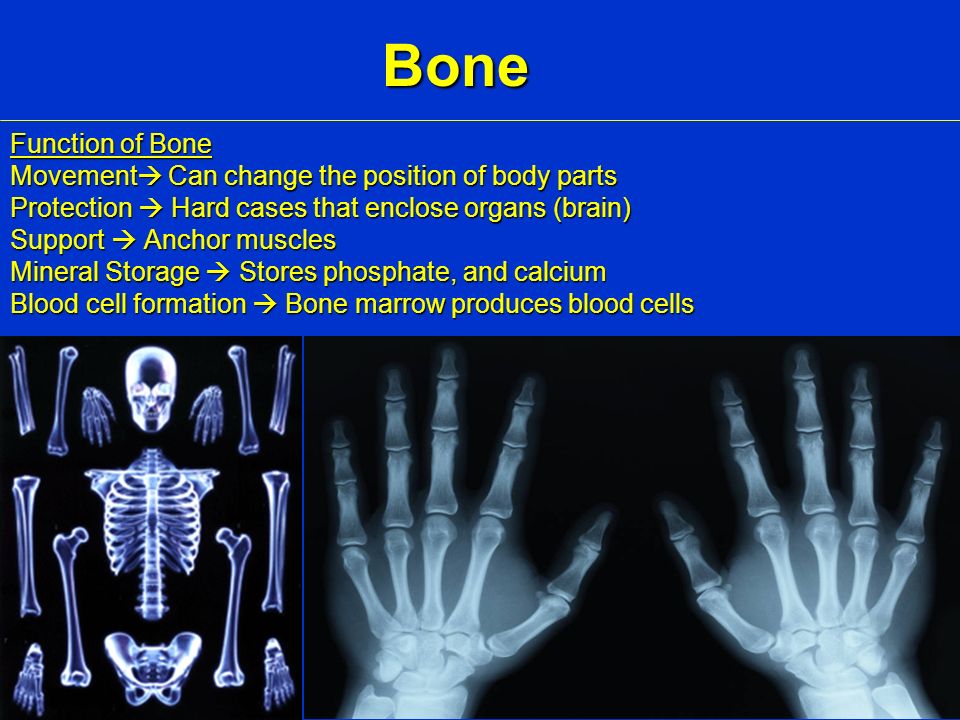 Bone

Function of Bone
Movement→ Can change the position of body parts
Protection → Hard cases that enclose organs (brain)
Support → Anchor muscles
Mineral Storage → Stores phosphate, and calcium
Blood cell formation → Bone marrow produces blood cells